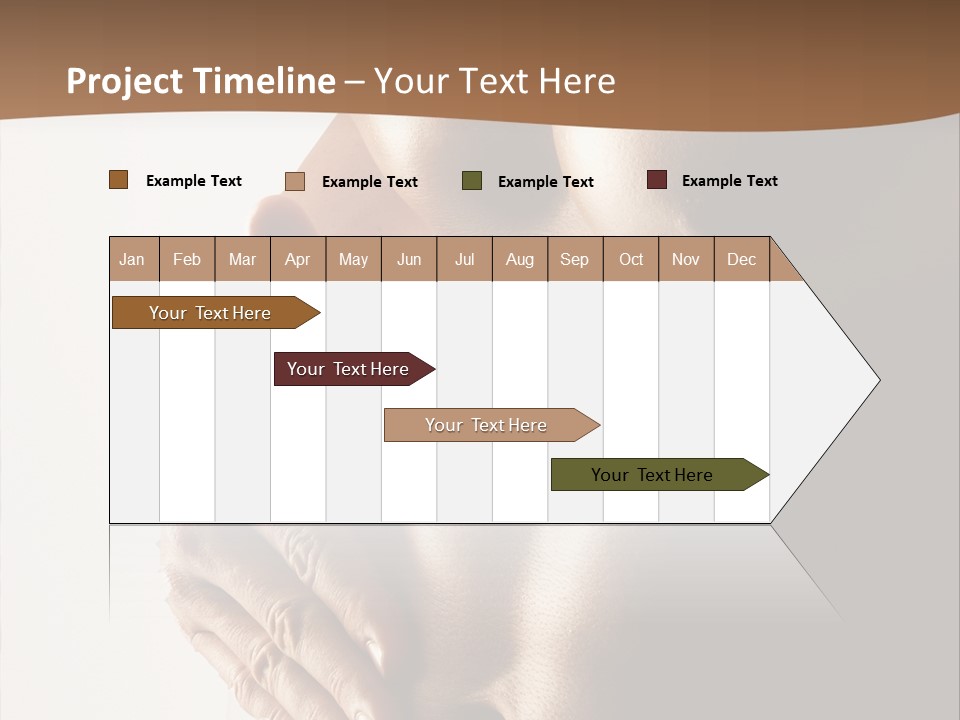 Project Timeline – Your Text Here

Example Text Example Text Example Text Example Text

| Jan | Feb | Mar | Apr | May | Jun | Jul | Aug | Sep | Oct | Nov | Dec |
|---|---|---|---|---|---|---|---|---|---|---|---|

Your Text Here

Your Text Here

Your Text Here

Your Text Here